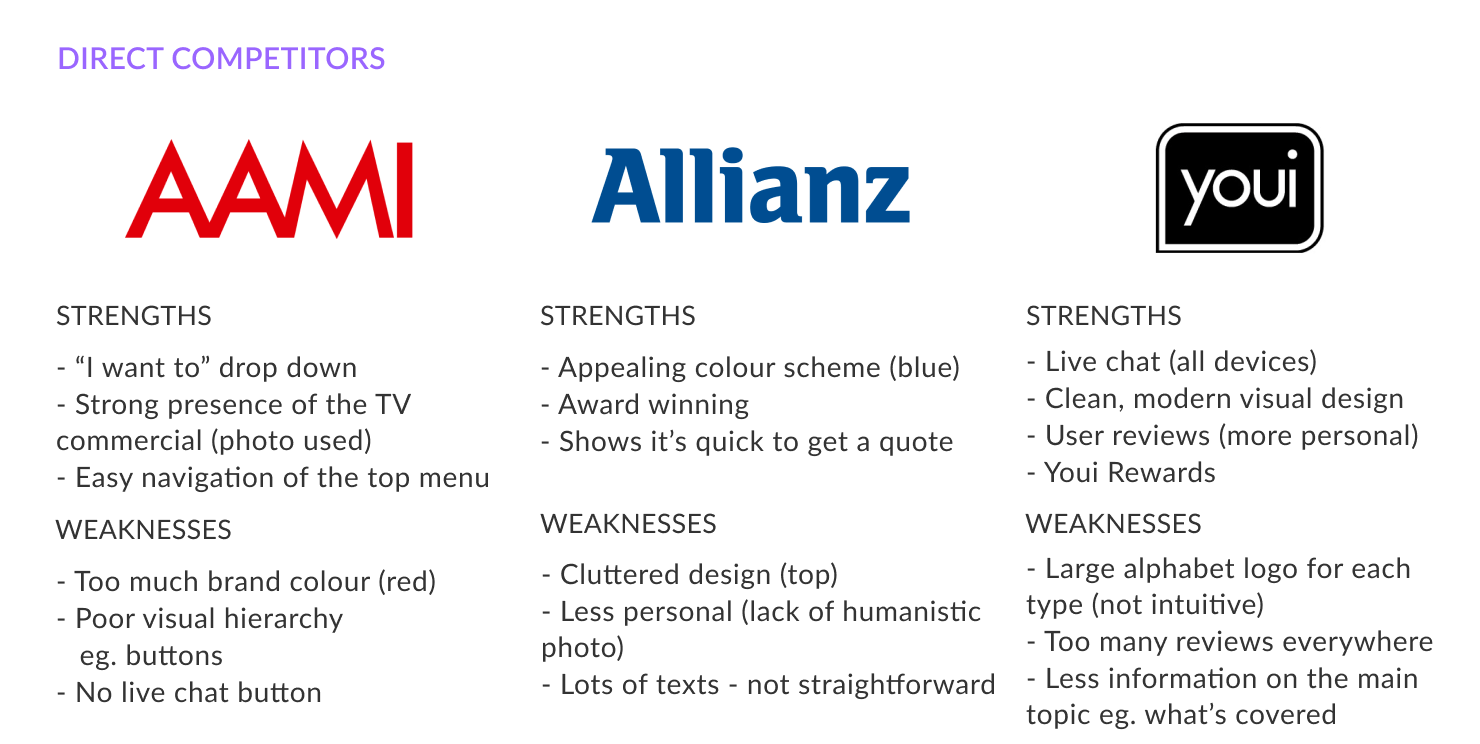 DIRECT COMPETITORS

AAMI

STRENGTHS

- “I want to” drop down
- Strong presence of the TV commercial (photo used)
- Easy navigation of the top menu

WEAKNESSES

- Too much brand colour (red)
- Poor visual hierarchy eg. buttons
- No live chat button

Allianz

STRENGTHS

- Appealing colour scheme (blue)
- Award winning
- Shows it’s quick to get a quote

WEAKNESSES

- Cluttered design (top)
- Less personal (lack of humanistic photo)
- Lots of texts - not straightforward

youi

STRENGTHS

- Live chat (all devices)
- Clean, modern visual design
- User reviews (more personal)
- Youi Rewards

WEAKNESSES

- Large alphabet logo for each type (not intuitive)
- Too many reviews everywhere
- Less information on the main topic eg. what’s covered